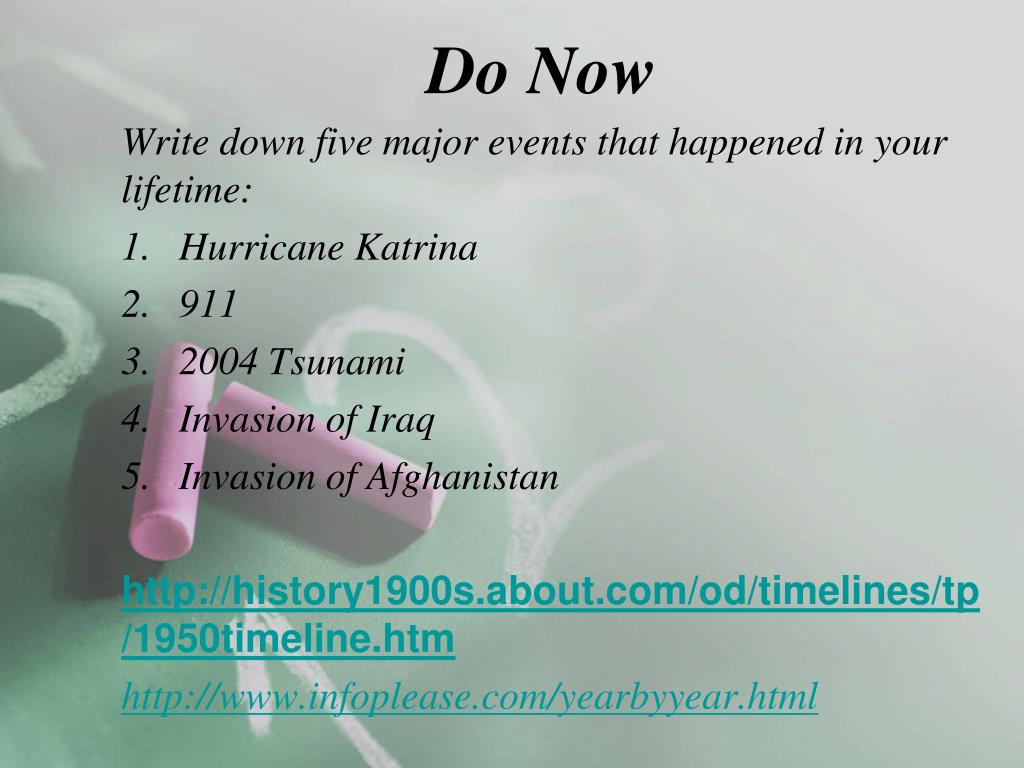 Do Now

Write down five major events that happened in your lifetime:

1. Hurricane Katrina
2. 911
3. 2004 Tsunami
4. Invasion of Iraq
5. Invasion of Afghanistan

http://history1900s.about.com/od/timelines/tp/1950timeline.htm

http://www.infoplease.com/yearbyyear.html